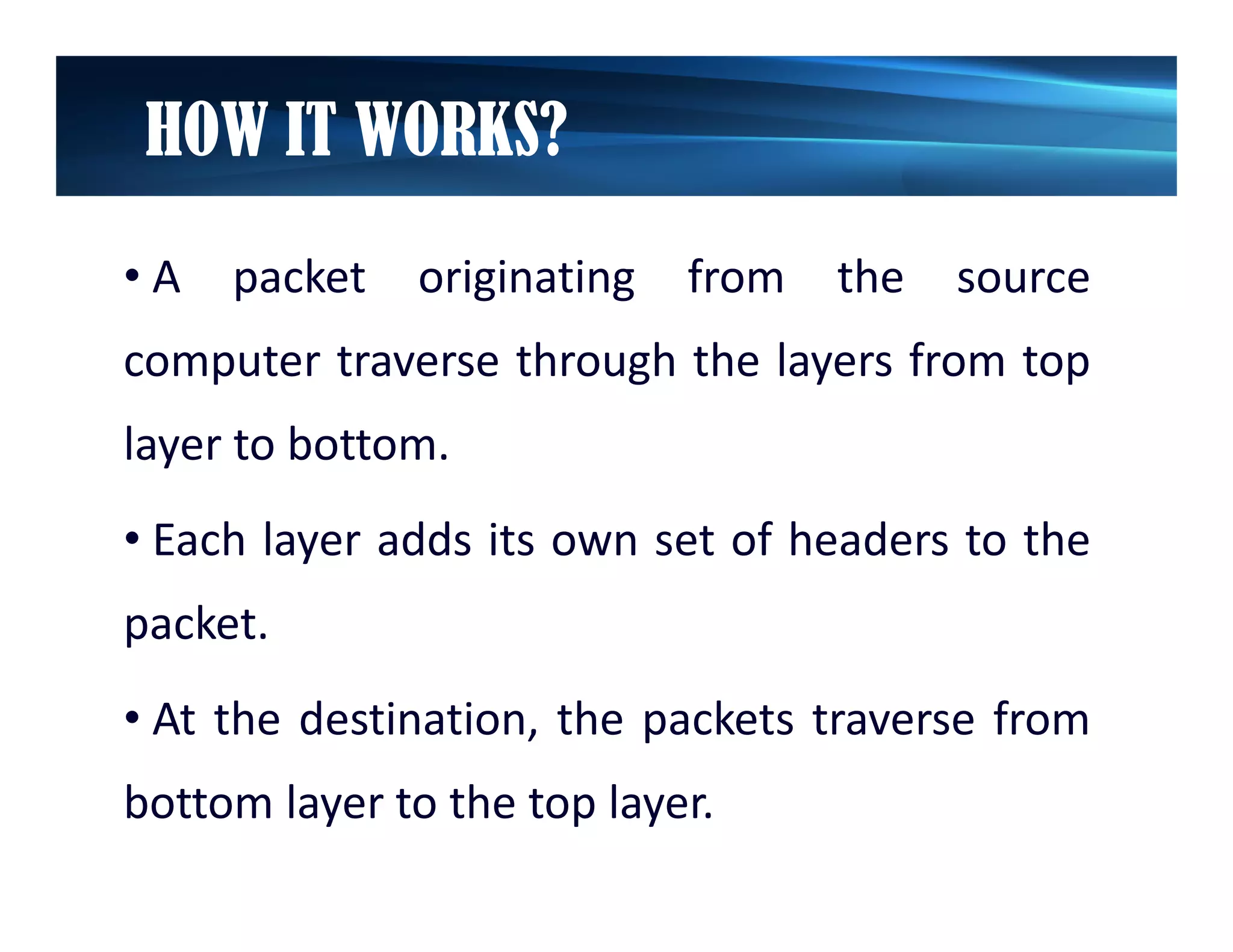 HOW IT WORKS?

• A packet originating from the source computer traverse through the layers from top layer to bottom.

• Each layer adds its own set of headers to the packet.

• At the destination, the packets traverse from bottom layer to the top layer.